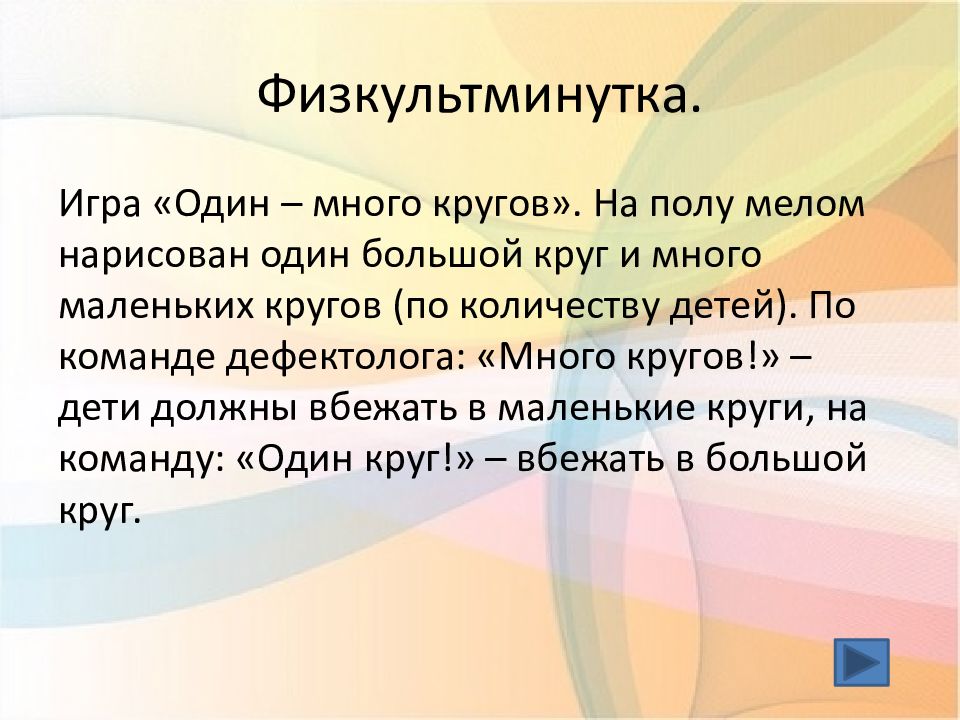 Физкультминутка.

Игра «Один – много кругов». На полу мелом нарисован один большой круг и много маленьких кругов (по количеству детей). По команде дефектолога: «Много кругов!» – дети должны вбежать в маленькие круги, на команду: «Один круг!» – вбежать в большой круг.